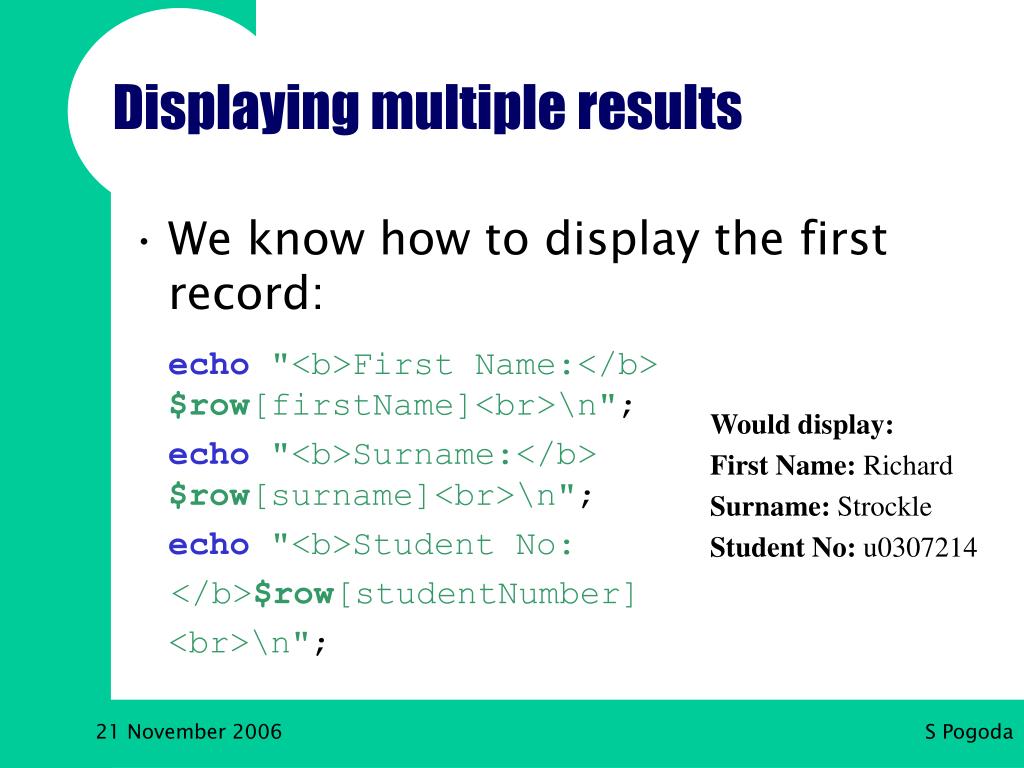 Displaying multiple results

• We know how to display the first record:

echo "<b>First Name:</b> $row[firstName]<br>\n";

echo "<b>Surname:</b> $row[surname]<br>\n";

echo "<b>Student No: </b>$row[studentNumber] <br>\n";

Would display:
First Name: Richard
Surname: Strockle
Student No: u0307214

21 November 2006

S Pogoda